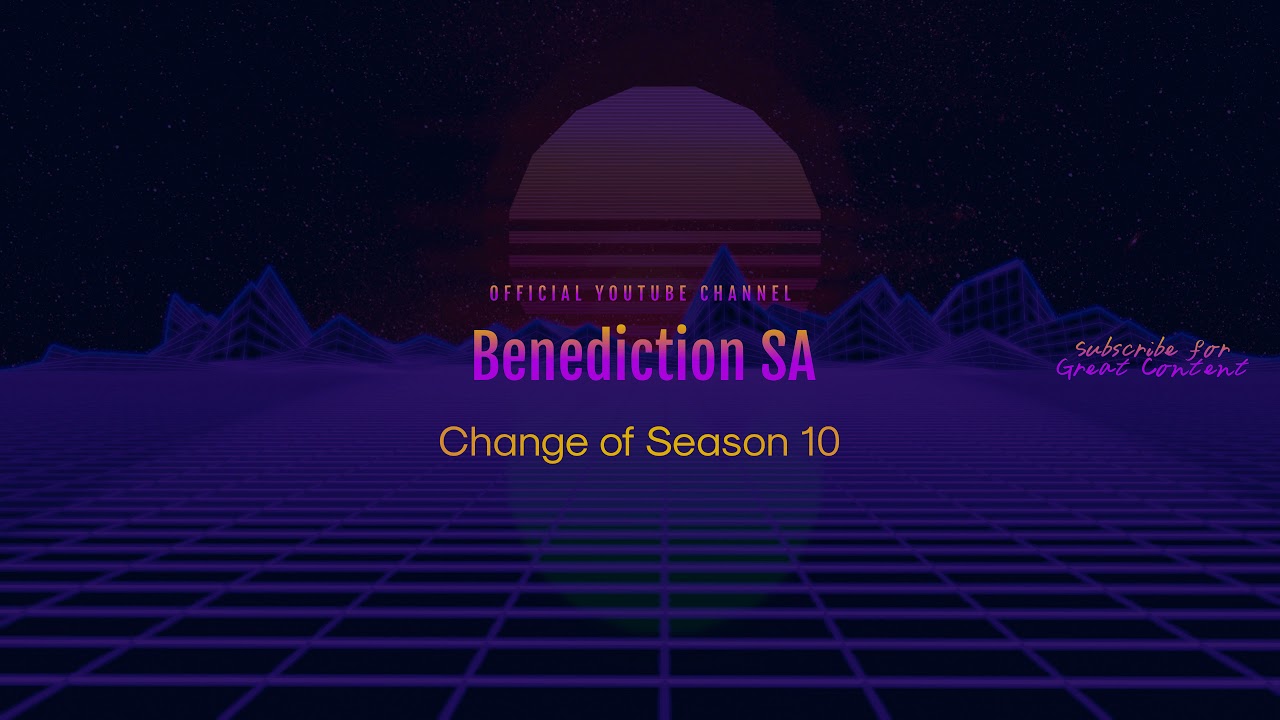 OFFICIAL YOUTUBE CHANNEL

Benediction SA

Change of Season 10

Subscribe for Great Content